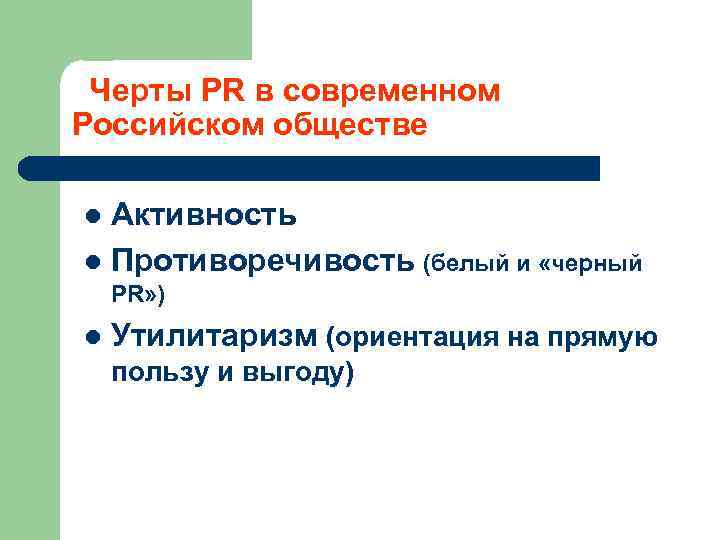 Черты PR в современном Российском обществе

- Активность
- Противоречивость (белый и «черный PR»)
- Утилитаризм (ориентация на прямую пользу и выгоду)